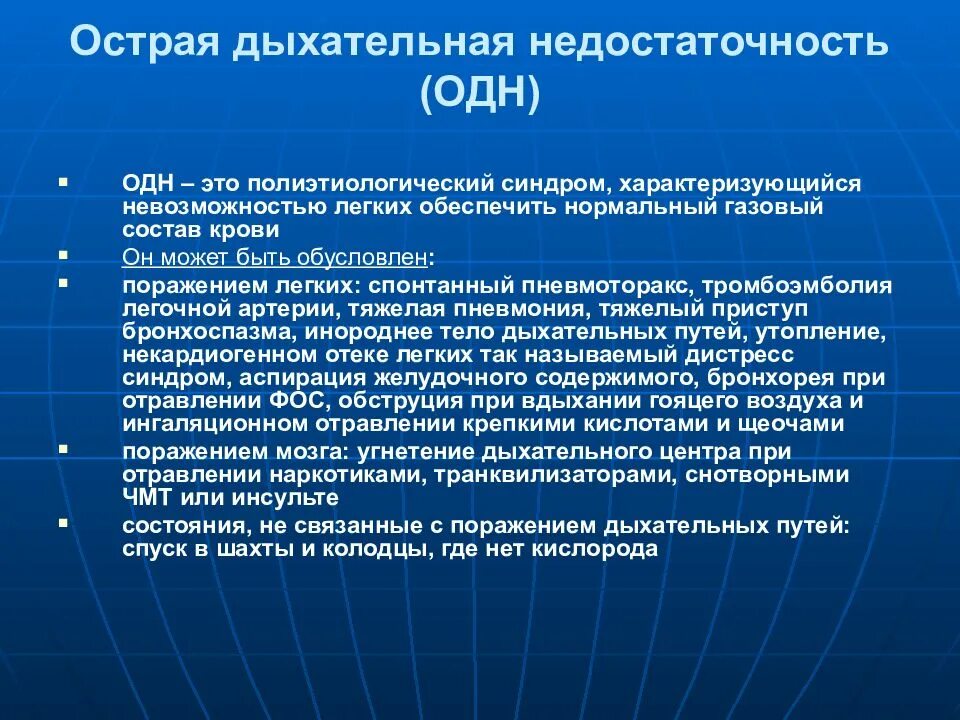 Острая дыхательная недостаточность (ОДН)

▪ ОДН – это полиэтиологический синдром, характеризующийся невозможностью легких обеспечить нормальный газовый состав крови

▪ Он может быть обусловлен:

▪ поражением легких: спонтанный пневмоторакс, тромбоэмболия легочной артерии, тяжелая пневмония, тяжелый приступ бронхоспазма, инороднее тело дыхательных путей, утопление, некардиогенном отеке легких так называемый дистресс синдром, аспирация желудочного содержимого, бронхорея при отравлении ФОС, обструция при вдыхании гояцего воздуха и ингаляционном отравлении крепкими кислотами и щеочами

▪ поражением мозга: угнетение дыхательного центра при отравлении наркотиками, транквилизаторами, снотворными ЧМТ или инсульте

▪ состояния, не связанные с поражением дыхательных путей: спуск в шахты и колодцы, где нет кислорода